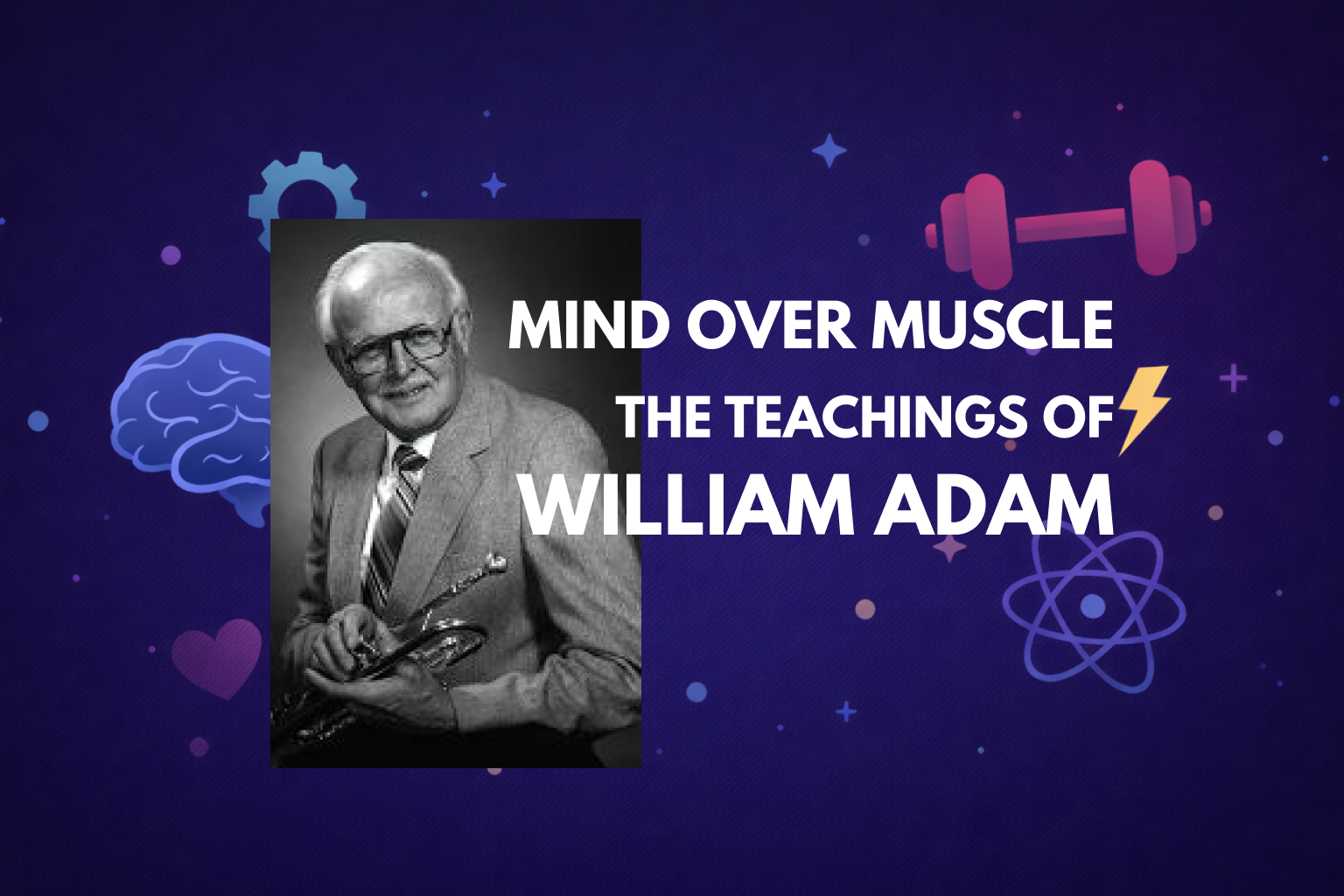 MIND OVER MUSCLE
THE TEACHINGS OF
WILLIAM ADAM